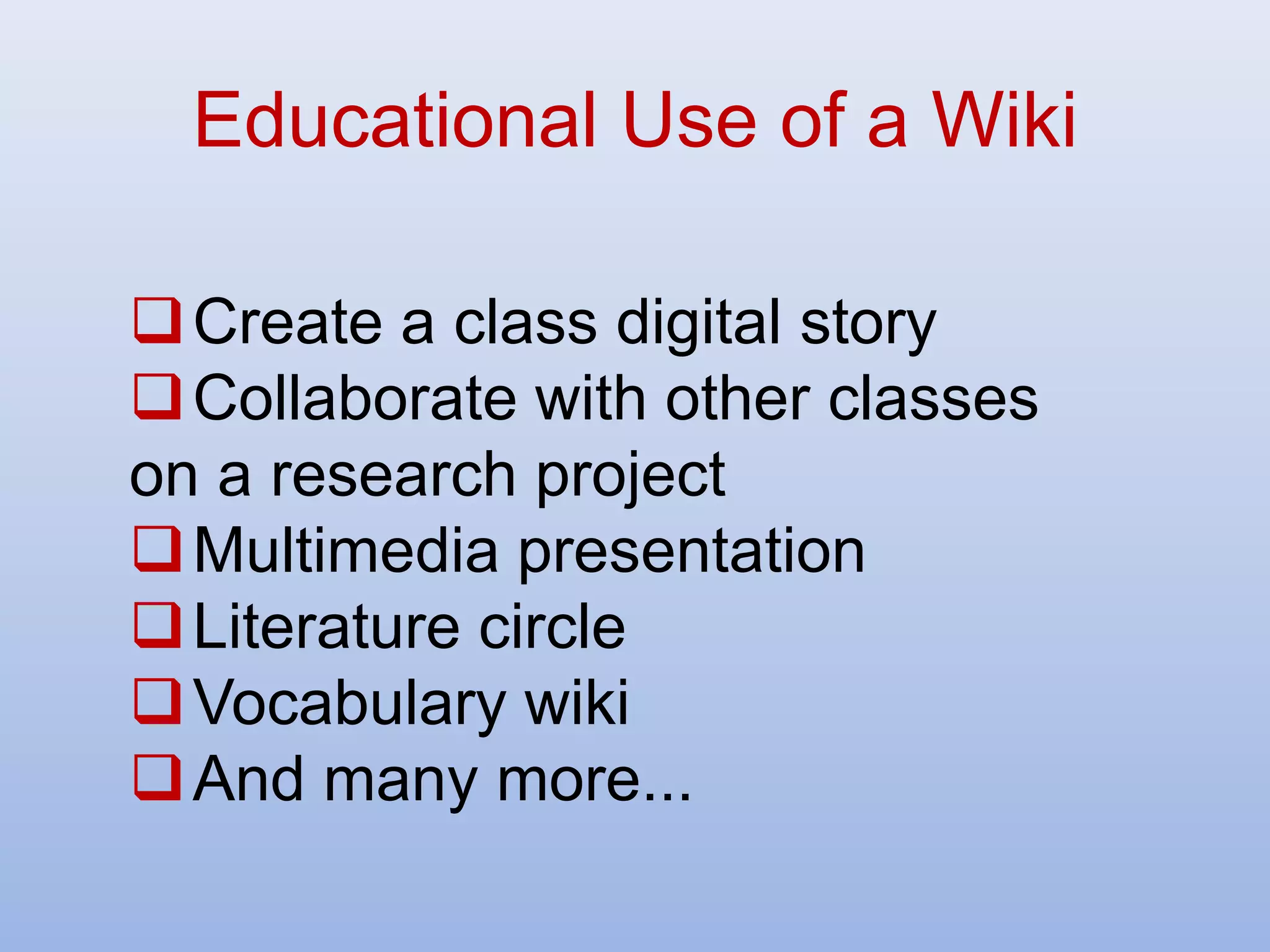 Educational Use of a Wiki

❑ Create a class digital story
❑ Collaborate with other classes on a research project
❑ Multimedia presentation
❑ Literature circle
❑ Vocabulary wiki
❑ And many more...